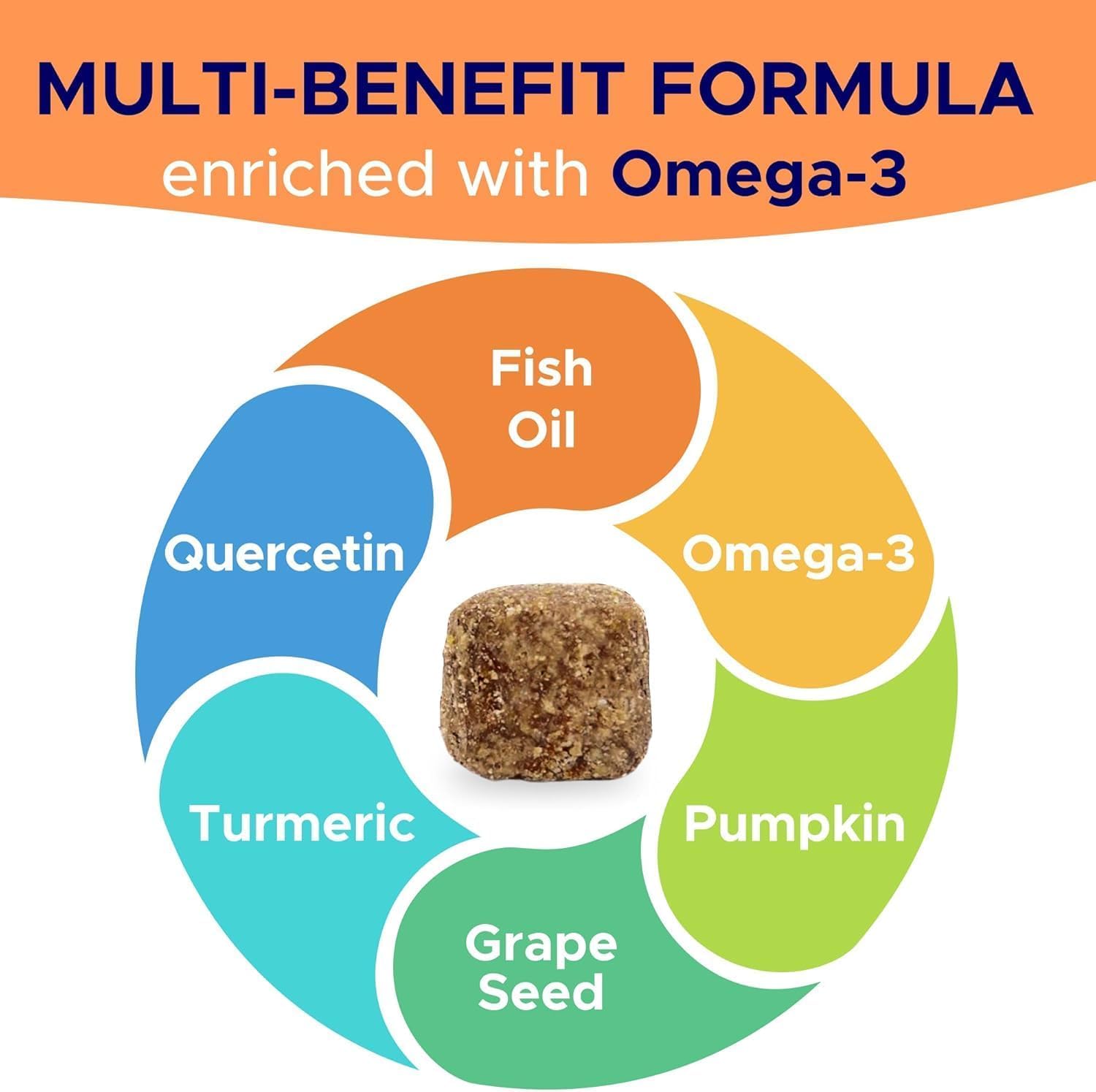 MULTI-BENEFIT FORMULA
enriched with Omega-3

Fish Oil

Omega-3

Pumpkin

Grape Seed

Turmeric

Quercetin